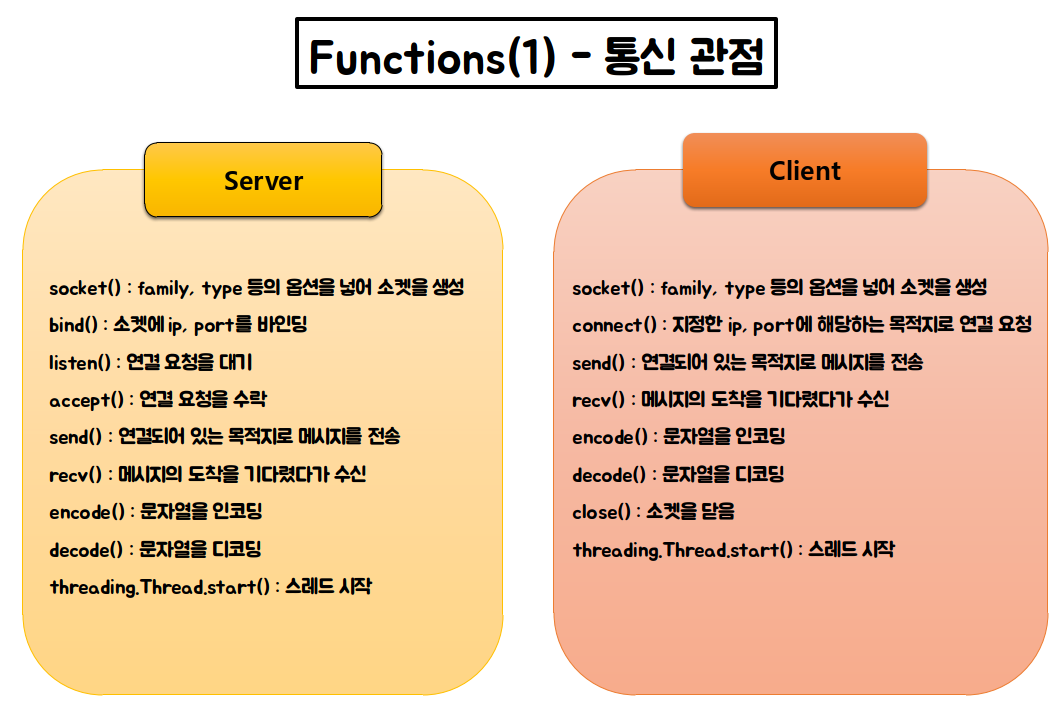 Functions(1) - 통신 관점

Server

socket() : family, type 등의 옵션을 넣어 소켓을 생성
bind() : 소켓에 ip, port를 바인딩
listen() : 연결 요청을 대기
accept() : 연결 요청을 수락
send() : 연결되어 있는 목적지로 메시지를 전송
recv() : 메시지의 도착을 기다렸다가 수신
encode() : 문자열을 인코딩
decode() : 문자열을 디코딩
threading.Thread.start() : 스레드 시작

Client

socket() : family, type 등의 옵션을 넣어 소켓을 생성
connect() : 지정한 ip, port에 해당하는 목적지로 연결 요청
send() : 연결되어 있는 목적지로 메시지를 전송
recv() : 메시지의 도착을 기다렸다가 수신
encode() : 문자열을 인코딩
decode() : 문자열을 디코딩
close() : 소켓을 닫음
threading.Thread.start() : 스레드 시작